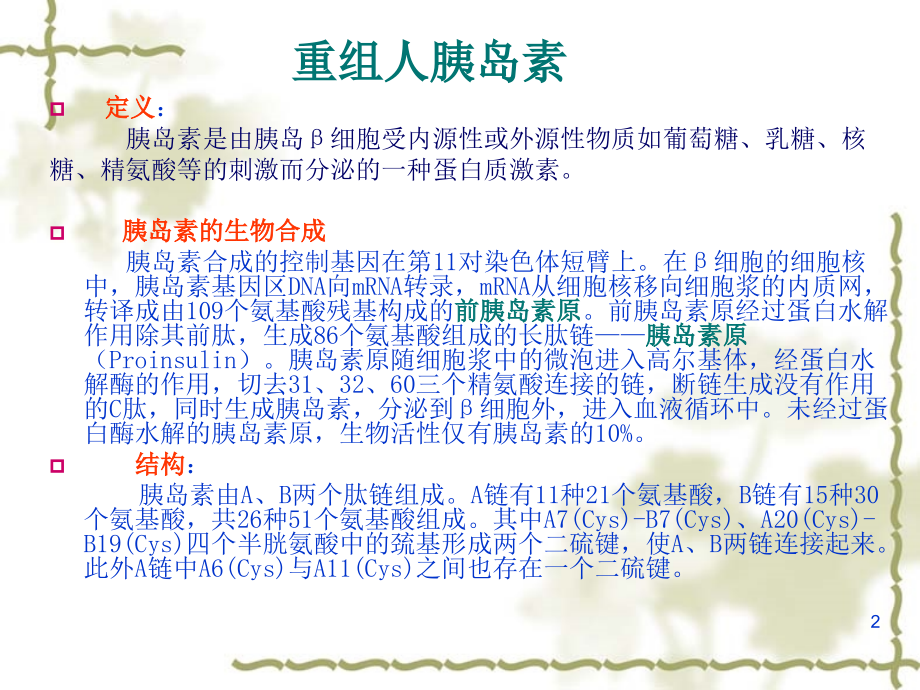 重组人胰岛素

定义：

胰岛素是由胰岛β细胞受内源性或外源性物质如葡萄糖、乳糖、核糖、精氨酸等的刺激而分泌的一种蛋白质激素。

胰岛素的生物合成

胰岛素合成的控制基因在第11对染色体短臂上。在β细胞的细胞核中，胰岛素基因区DNA向mRNA转录，mRNA从细胞核移向细胞浆的内质网，转译成由109个氨基酸残基构成的前胰岛素原。前胰岛素原经过蛋白水解作用除其前肽，生成86个氨基酸组成的长肽链——胰岛素原（Proinsulin）。胰岛素原随细胞浆中的微泡进入高尔基体，经蛋白水解酶的作用，切去31、32、60三个精氨酸连接的链，断链生成没有作用的C肽，同时生成胰岛素，分泌到β细胞外，进入血液循环中。未经过蛋白酶水解的胰岛素原，生物活性仅有胰岛素的10%。

结构：

胰岛素由A、B两个肽链组成。A链有11种21个氨基酸，B链有15种30个氨基酸，共26种51个氨基酸组成。其中A7(Cys)-B7(Cys)、A20(Cys)-B19(Cys)四个半胱氨酸中的巯基形成两个二硫键，使A、B两链连接起来。此外A链中A6(Cys)与A11(Cys)之间也存在一个二硫键。

2